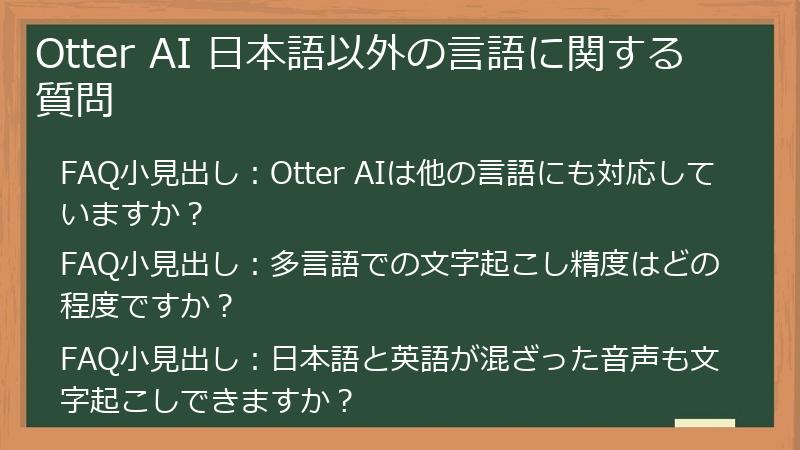 Otter AI 日本語以外の言語に関する質問

FAQ小見出し：Otter AIは他の言語にも対応していますか？

FAQ小見出し：多言語での文字起こし精度はどの程度ですか？

FAQ小見出し：日本語と英語が混ざった音声も文字起こしできますか？